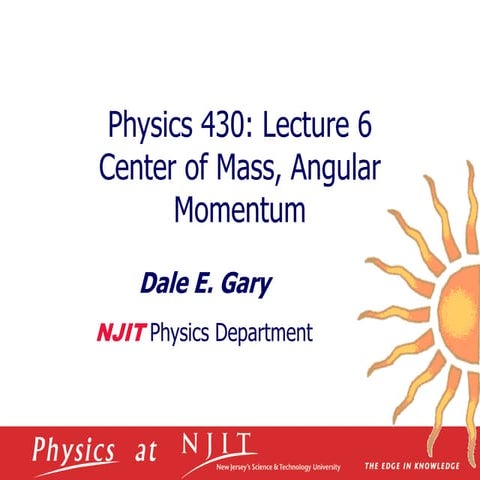 Physics 430: Lecture 6
Center of Mass, Angular Momentum

Dale E. Gary

NJIT Physics Department

Physics at NJIT
New Jersey's Science & Technology University

THE EDGE IN KNOWLEDGE